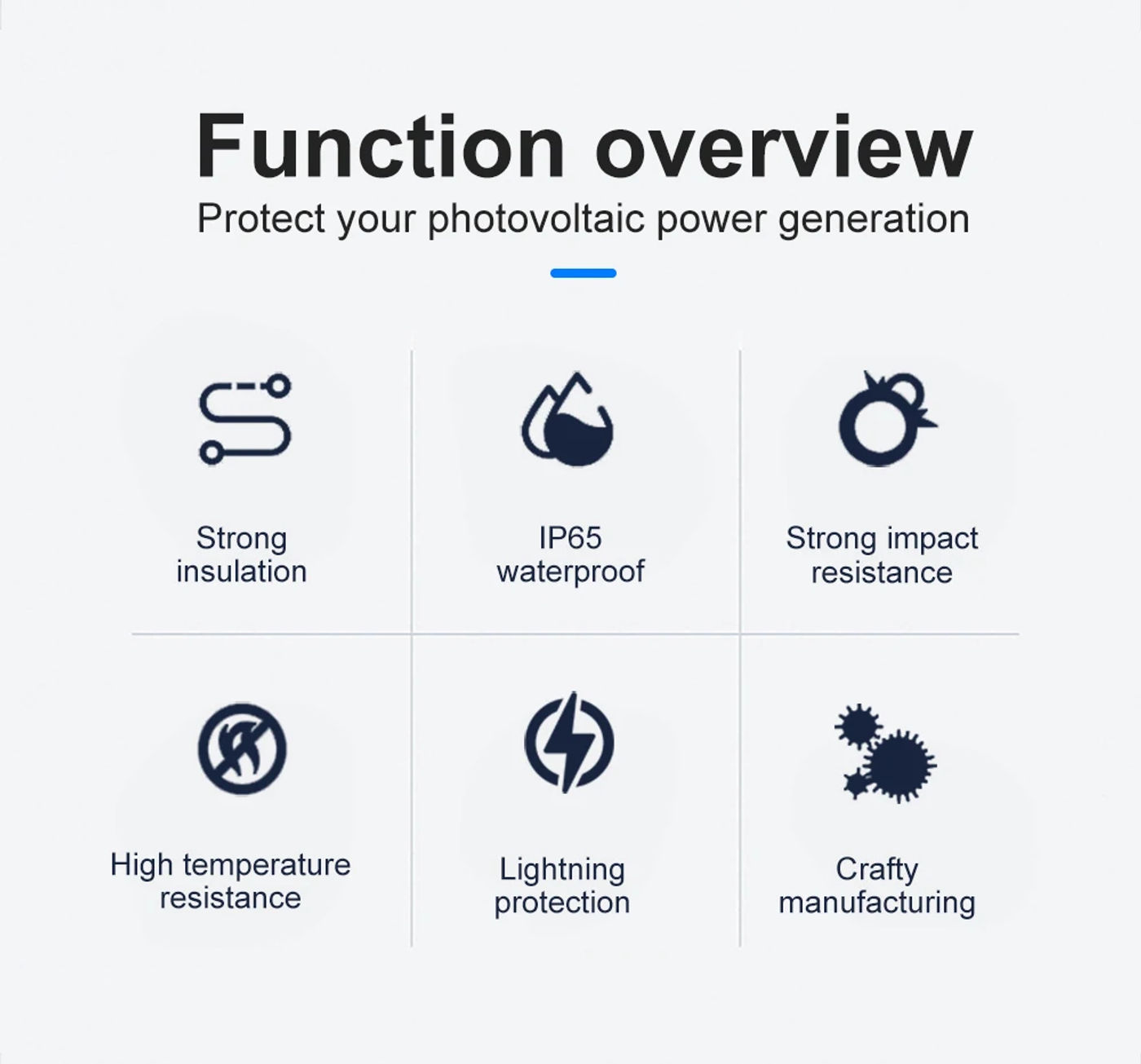 Function overview
Protect your photovoltaic power generation

Strong insulation

IP65 waterproof

Strong impact resistance

High temperature resistance

Lightning protection

Crafty manufacturing